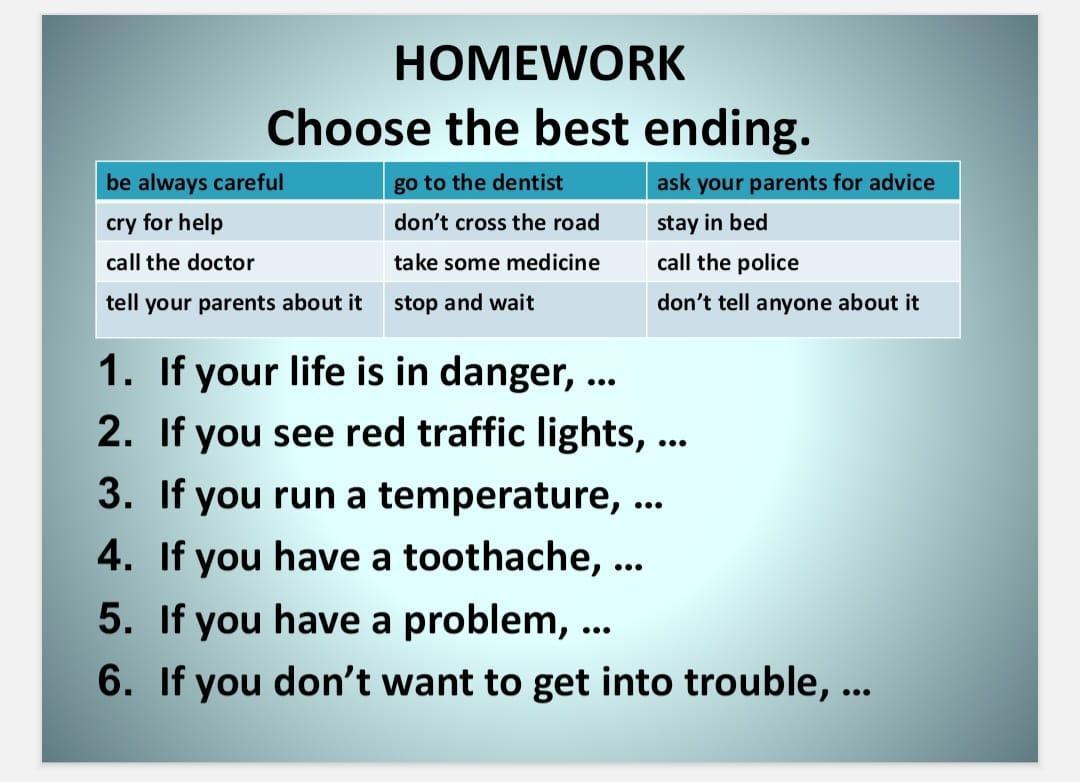 HOMEWORK
Choose the best ending.

| be always careful | go to the dentist | ask your parents for advice |
|---|---|---|
| cry for help | don't cross the road | stay in bed |
| call the doctor | take some medicine | call the police |
| tell your parents about it | stop and wait | don't tell anyone about it |

1. If your life is in danger, ...
2. If you see red traffic lights, ...
3. If you run a temperature, ...
4. If you have a toothache, ...
5. If you have a problem, ...
6. If you don't want to get into trouble, ...